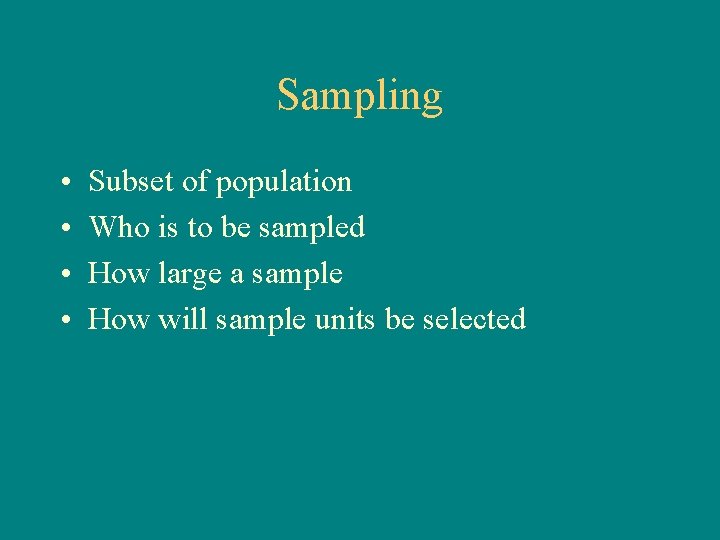 Sampling

• Subset of population
• Who is to be sampled
• How large a sample
• How will sample units be selected